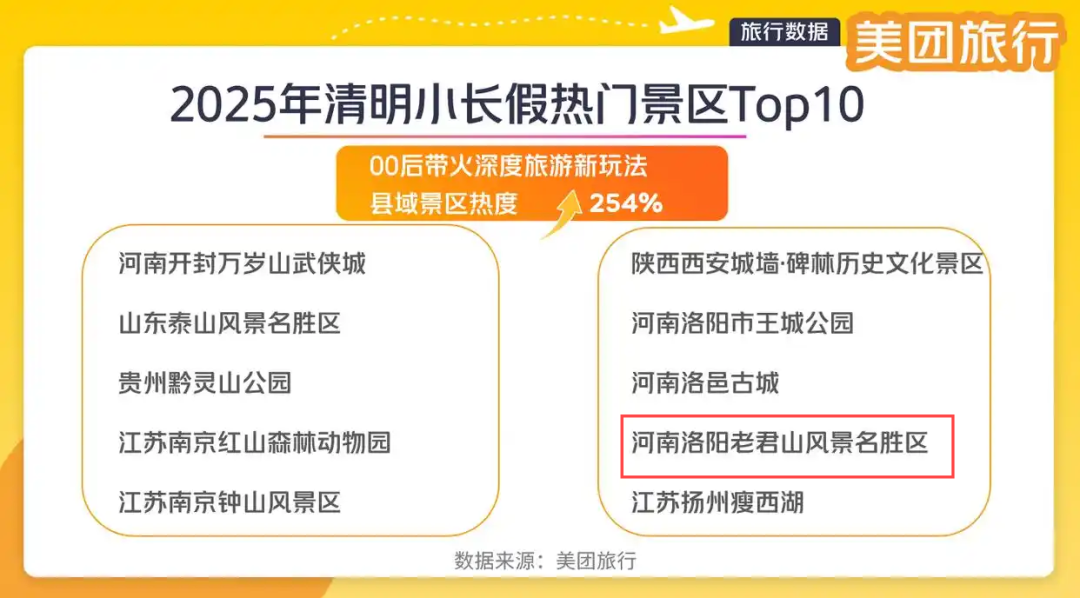 旅行数据 美团旅行

2025年清明小长假热门景区Top10

00后带火深度旅游新玩法
县域景区热度 254%

河南开封万岁山武侠城
山东泰山风景名胜区
贵州黔灵山公园
江苏南京红山森林动物园
江苏南京钟山风景区

陕西西安城墙·碑林历史文化景区
河南洛阳市王城公园
河南洛邑古城
河南洛阳老君山风景名胜区
江苏扬州瘦西湖

数据来源：美团旅行